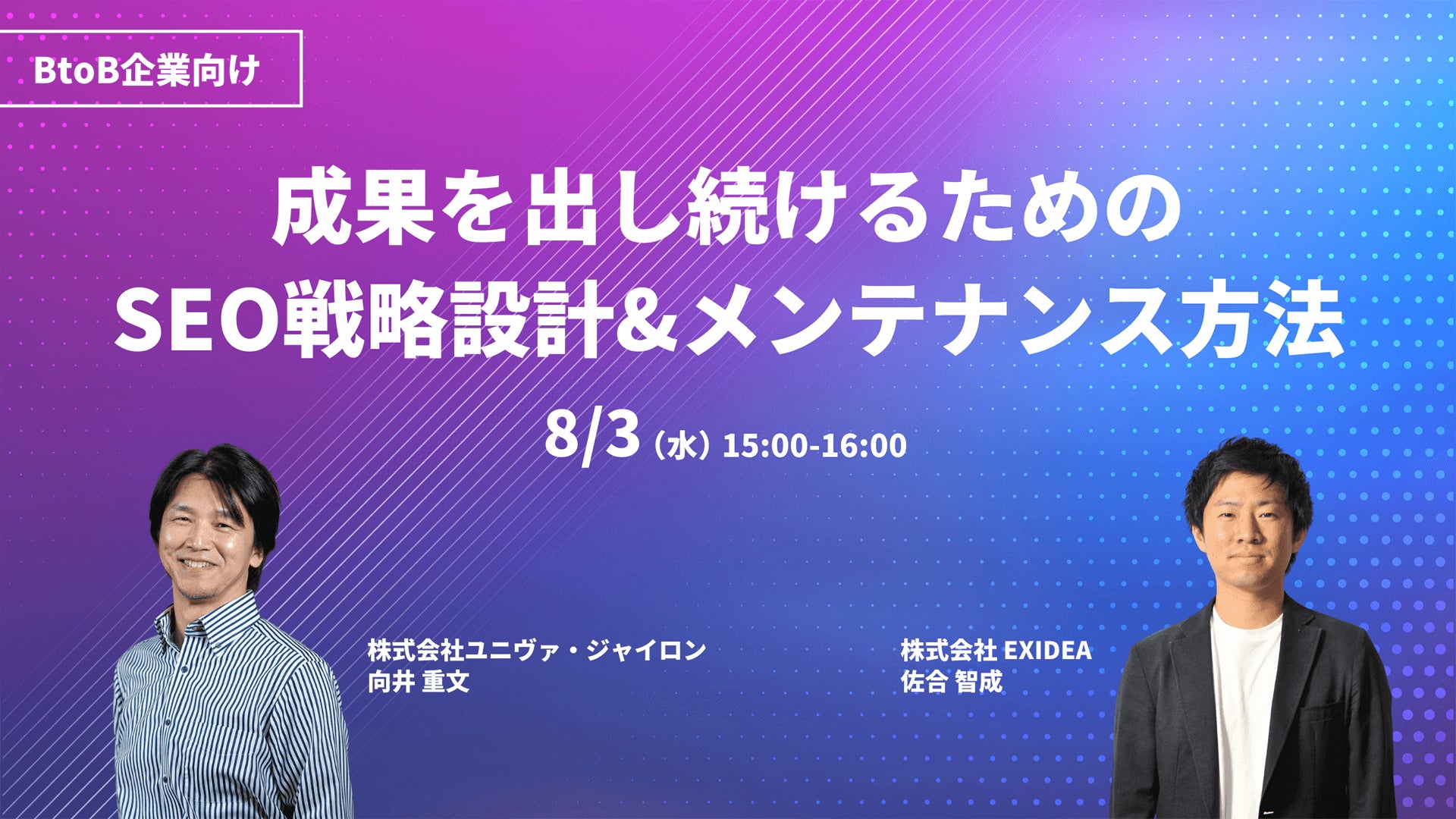 BtoB企業向け

成果を出し続けるための
SEO戦略設計&メンテナンス方法

8/3（水）15:00-16:00

株式会社ユニヴァ・ジャイロン
向井 重文

株式会社 EXIDEA
佐合 智成